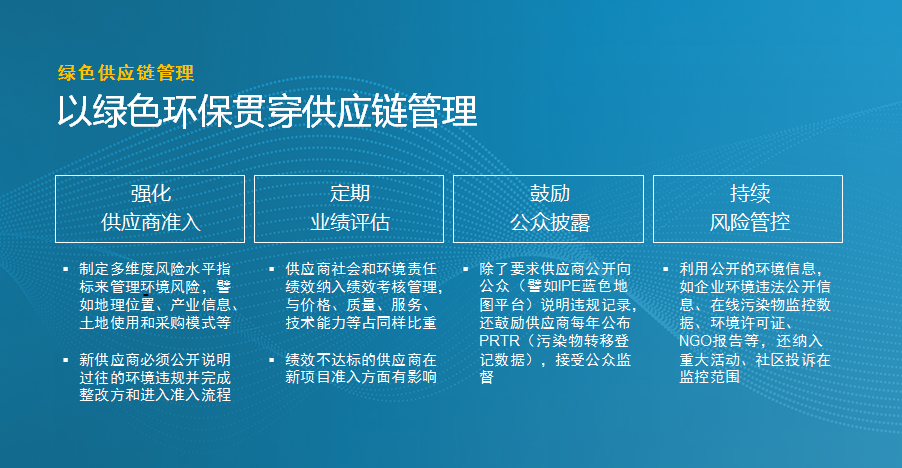 绿色供应链管理

以绿色环保贯穿供应链管理

强化
供应商准入

▪ 制定多维度风险水平指标来管理环境风险，譬如地理位置、产业信息、土地使用和采购模式等

▪ 新供应商必须公开说明过往的环境违规并完成整改方和进入准入流程

定期
业绩评估

▪ 供应商社会和环境责任绩效纳入绩效考核管理，与价格、质量、服务、技术能力等占同样比重

▪ 绩效不达标的供应商在新项目准入方面有影响

鼓励
公众披露

▪ 除了要求供应商公开向公众（譬如IPE蓝色地图平台）说明违规记录，还鼓励供应商每年公布PRTR（污染物转移登记数据），接受公众监督

持续
风险管控

▪ 利用公开的环境信息，如企业环境违法公开信息、在线污染物监控数据、环境许可证、NGO报告等，还纳入重大活动、社区投诉在监控范围